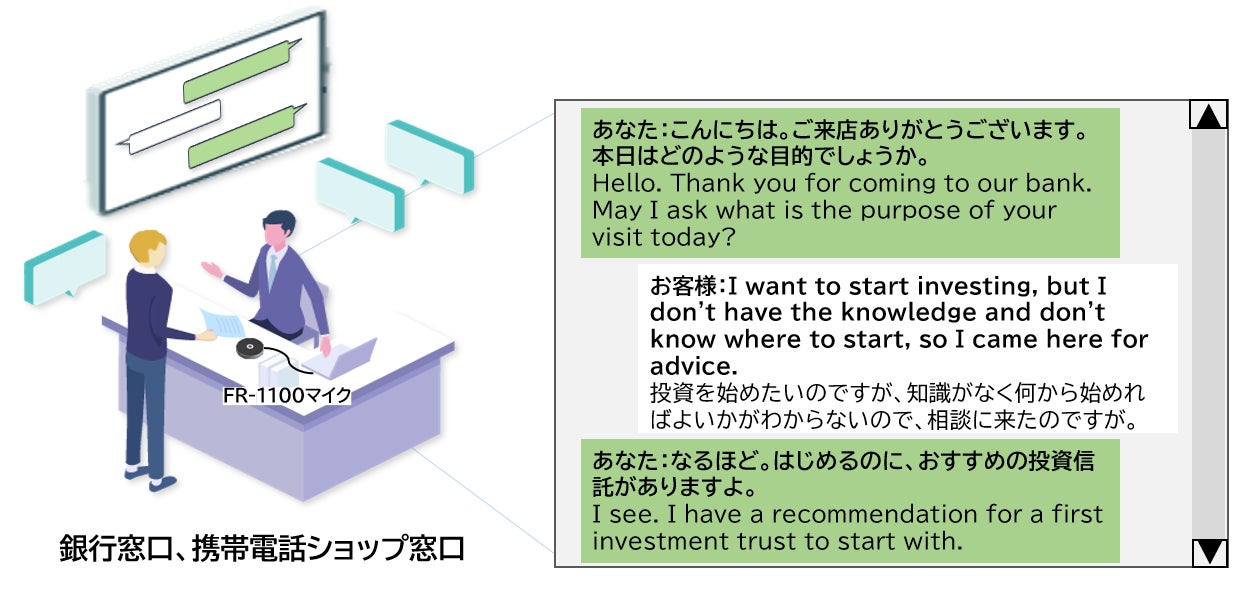 FR-1100マイク

銀行窓口、携帯電話ショップ窓口

あなた:こんにちは。ご来店ありがとうございます。本日はどのような目的でしょうか。
Hello. Thank you for coming to our bank. May I ask what is the purpose of your visit today?

お客様:I want to start investing, but I don't have the knowledge and don't know where to start, so I came here for advice.
投資を始めたいのですが、知識がなく何から始めればよいかがわからないので、相談に来たのですが。

あなた:なるほど。はじめるのに、おすすめの投資信託がありますよ。
I see. I have a recommendation for a first investment trust to start with.